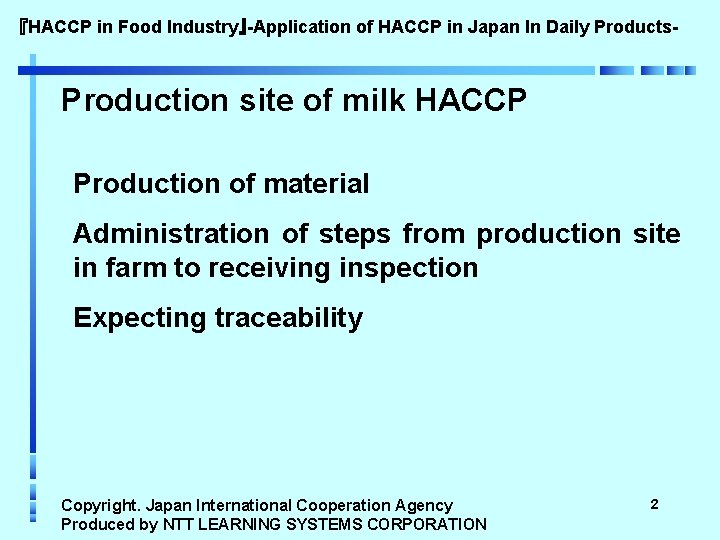 『HACCP in Food Industry』-Application of HACCP in Japan In Daily Products-

Production site of milk HACCP

Production of material

Administration of steps from production site in farm to receiving inspection

Expecting traceability

Copyright. Japan International Cooperation Agency
Produced by NTT LEARNING SYSTEMS CORPORATION

2